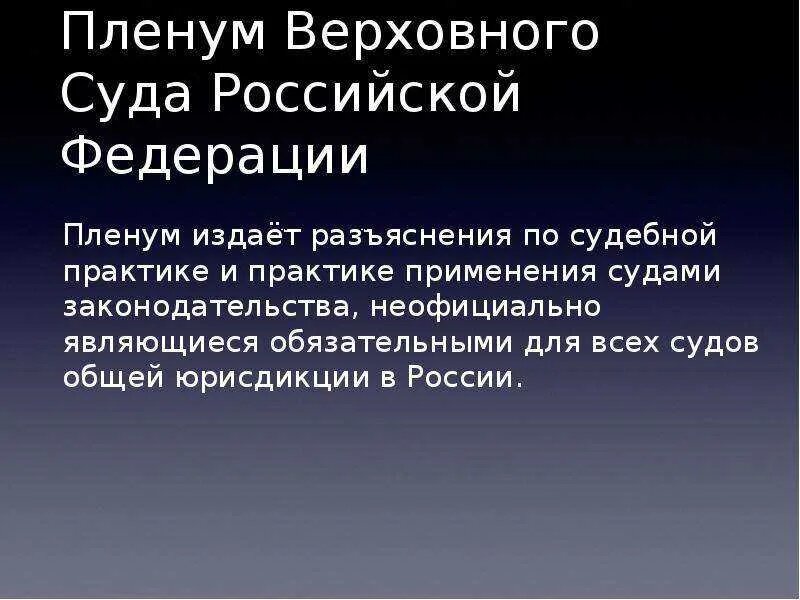 Пленум Верховного Суда Российской Федерации

Пленум издаёт разъяснения по судебной практике и практике применения судами законодательства, неофициально являющиеся обязательными для всех судов общей юрисдикции в России.